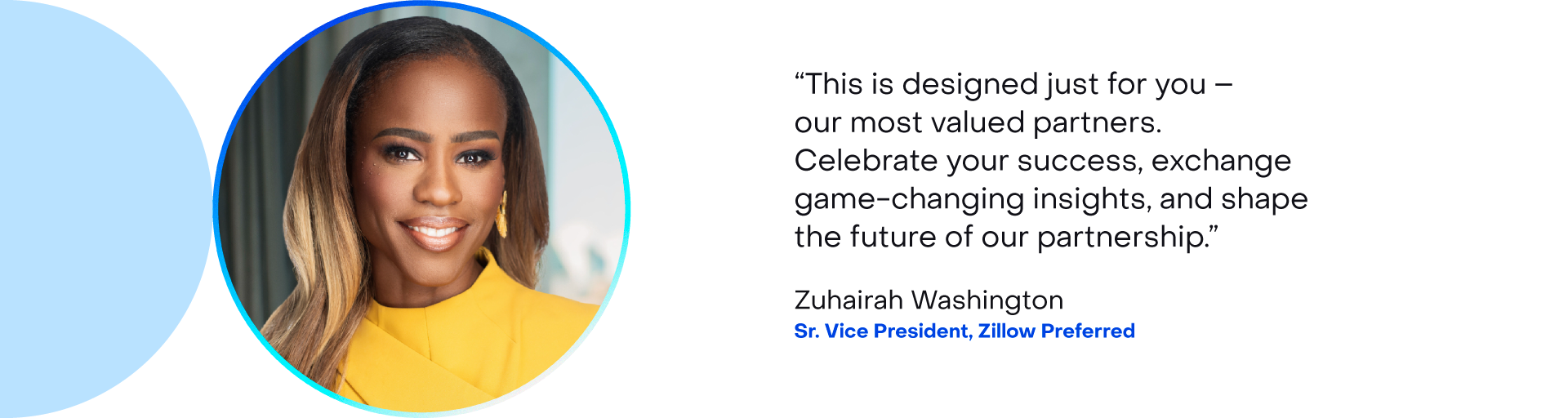 “This is designed just for you – our most valued partners. Celebrate your success, exchange game-changing insights, and shape the future of our partnership.”

Zuhairah Washington
Sr. Vice President, Zillow Preferred